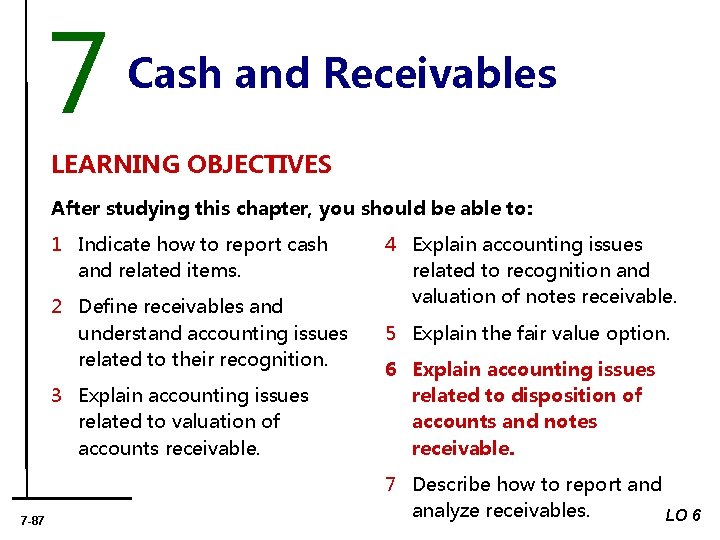 7 Cash and Receivables

LEARNING OBJECTIVES

After studying this chapter, you should be able to:

1 Indicate how to report cash and related items.

2 Define receivables and understand accounting issues related to their recognition.

3 Explain accounting issues related to valuation of accounts receivable.

4 Explain accounting issues related to recognition and valuation of notes receivable.

5 Explain the fair value option.

6 Explain accounting issues related to disposition of accounts and notes receivable.

7 Describe how to report and analyze receivables.

7-87

LO 6